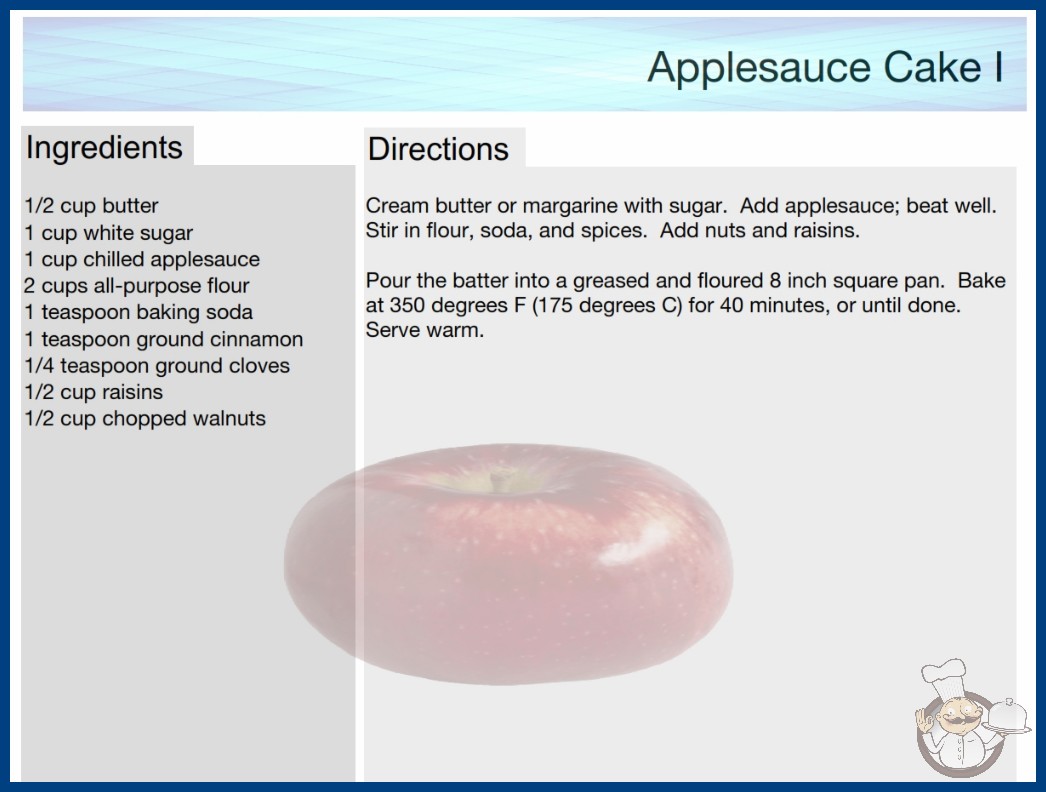 Applesauce Cake I

Ingredients

1/2 cup butter
1 cup white sugar
1 cup chilled applesauce
2 cups all-purpose flour
1 teaspoon baking soda
1 teaspoon ground cinnamon
1/4 teaspoon ground cloves
1/2 cup raisins
1/2 cup chopped walnuts

Directions

Cream butter or margarine with sugar. Add applesauce; beat well. Stir in flour, soda, and spices. Add nuts and raisins.

Pour the batter into a greased and floured 8 inch square pan. Bake at 350 degrees F (175 degrees C) for 40 minutes, or until done. Serve warm.